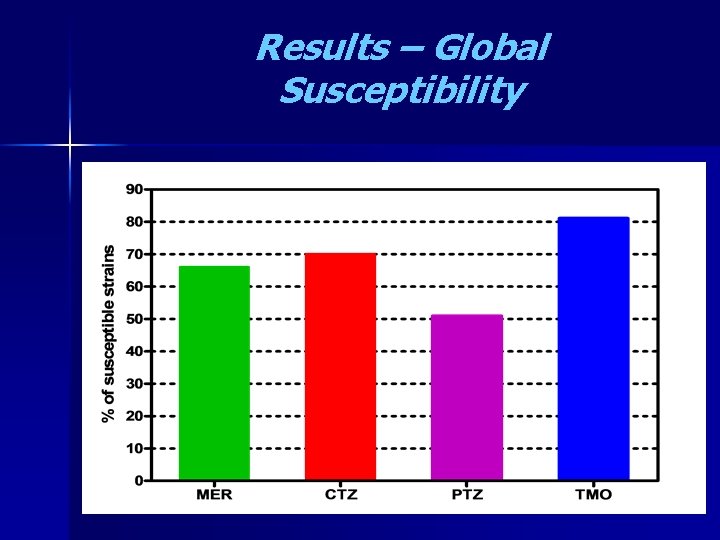 Results – Global Susceptibility

% of susceptible strains

90
80
70
60
50
40
30
20
10
0

MER
CTZ
PTZ
TMO